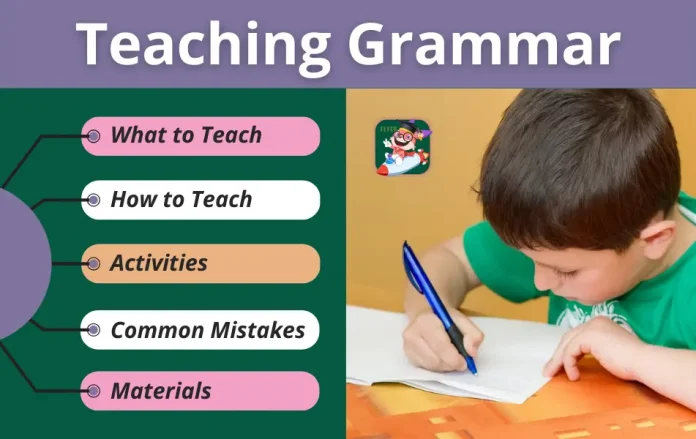 Teaching Grammar

What to Teach

How to Teach

Activities

Common Mistakes

Materials

FLYER